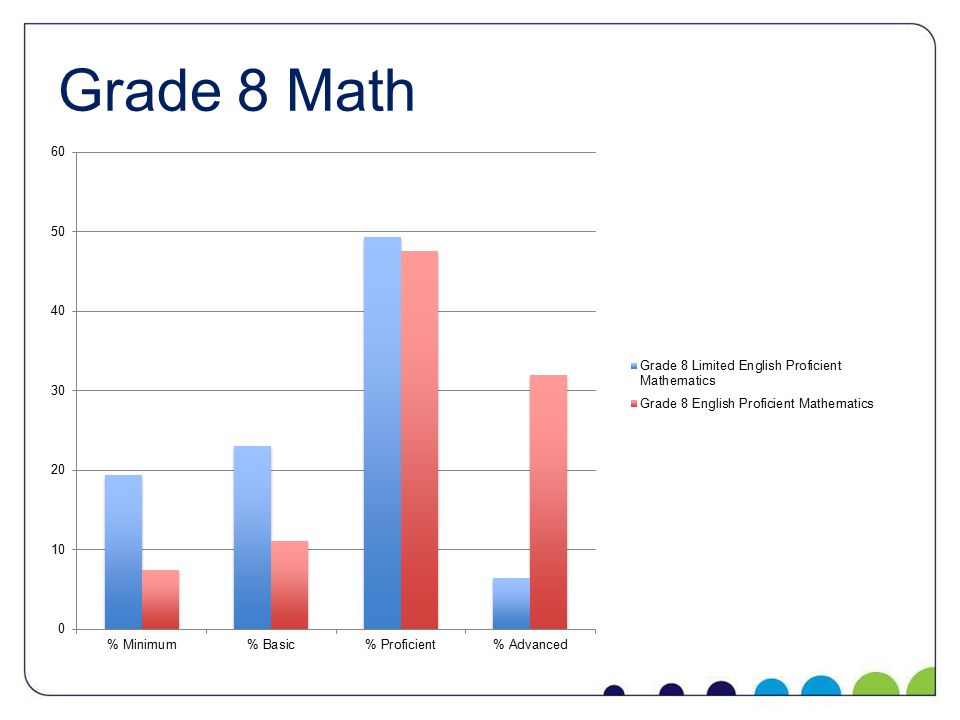 Grade 8 Math

60
50
40
30
20
10
0

% Minimum
% Basic
% Proficient
% Advanced

Grade 8 Limited English Proficient Mathematics
Grade 8 English Proficient Mathematics